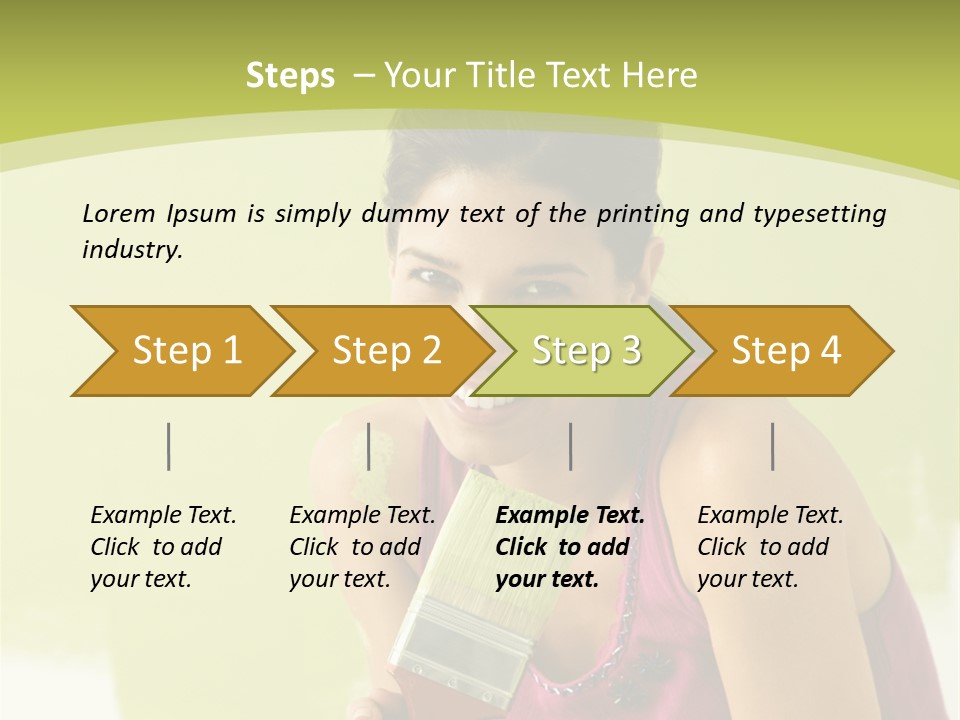 Steps – Your Title Text Here

Lorem Ipsum is simply dummy text of the printing and typesetting industry.

Step 1

Step 2

Step 3

Step 4

Example Text. Click to add your text.

Example Text. Click to add your text.

Example Text. Click to add your text.

Example Text. Click to add your text.